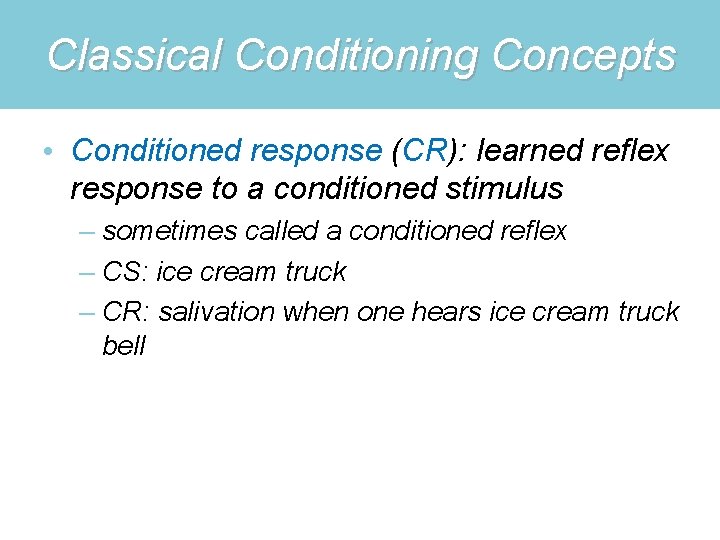 Classical Conditioning Concepts

• Conditioned response (CR): learned reflex response to a conditioned stimulus
– sometimes called a conditioned reflex
– CS: ice cream truck
– CR: salivation when one hears ice cream truck bell